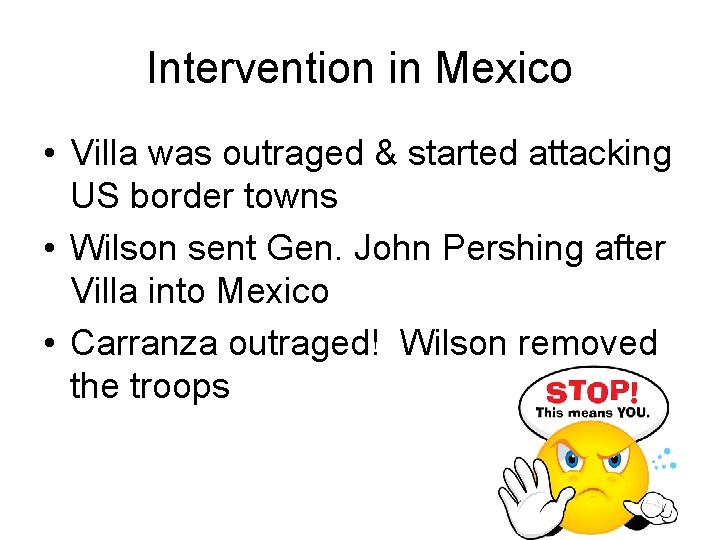 Intervention in Mexico

• Villa was outraged & started attacking US border towns

• Wilson sent Gen. John Pershing after Villa into Mexico

• Carranza outraged! Wilson removed the troops

STOP!
This means YOU.